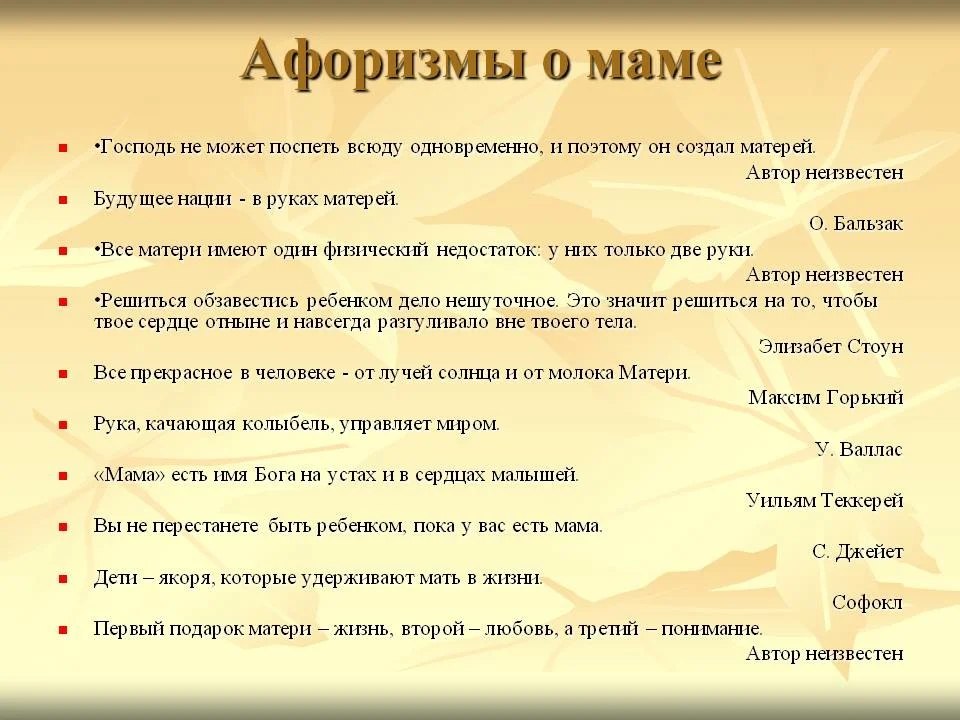 Афоризмы о маме

•Господь не может поспеть всюду одновременно, и поэтому он создал матерей.
Автор неизвестен

Будущее нации - в руках матерей.
О. Бальзак

•Все матери имеют один физический недостаток: у них только две руки.
Автор неизвестен

•Решиться обзавестись ребенком дело нешуточное. Это значит решиться на то, чтобы твое сердце отныне и навсегда разгуливало вне твоего тела.
Элизабет Стоун

Все прекрасное в человеке - от лучей солнца и от молока Матери.
Максим Горький

Рука, качающая колыбель, управляет миром.
У. Валлас

«Мама» есть имя Бога на устах и в сердцах малышей.
Уильям Теккерей

Вы не перестанете быть ребенком, пока у вас есть мама.
С. Джейет

Дети – якоря, которые удерживают мать в жизни.
Софокл

Первый подарок матери – жизнь, второй – любовь, а третий – понимание.
Автор неизвестен